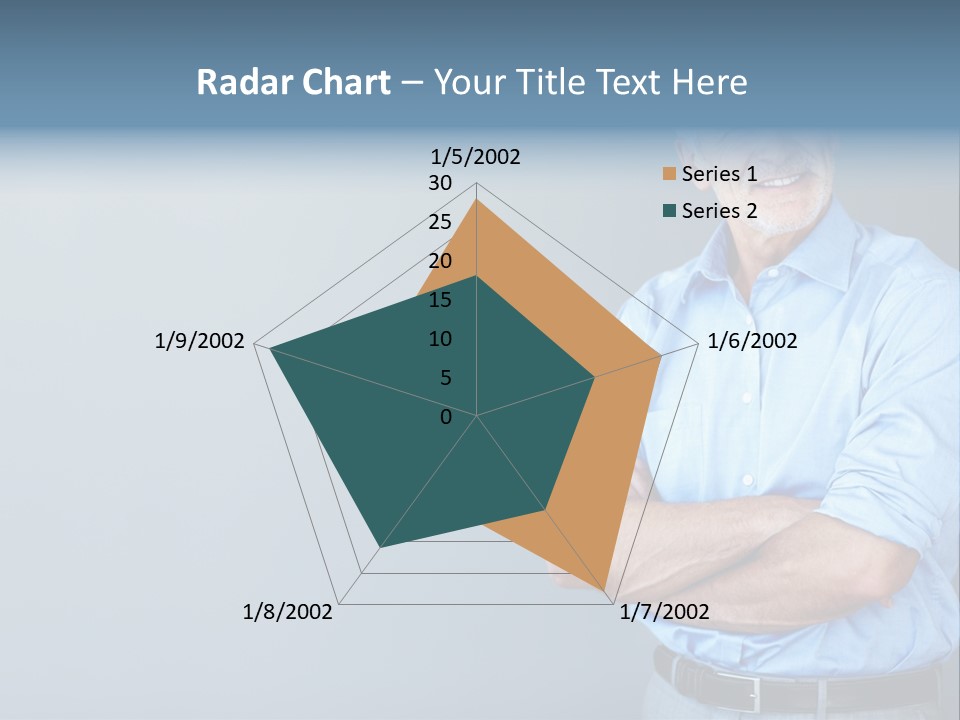 Radar Chart – Your Title Text Here

1/5/2002
30
25
20
15
10
5
0

1/6/2002
1/7/2002
1/8/2002
1/9/2002

Series 1
Series 2